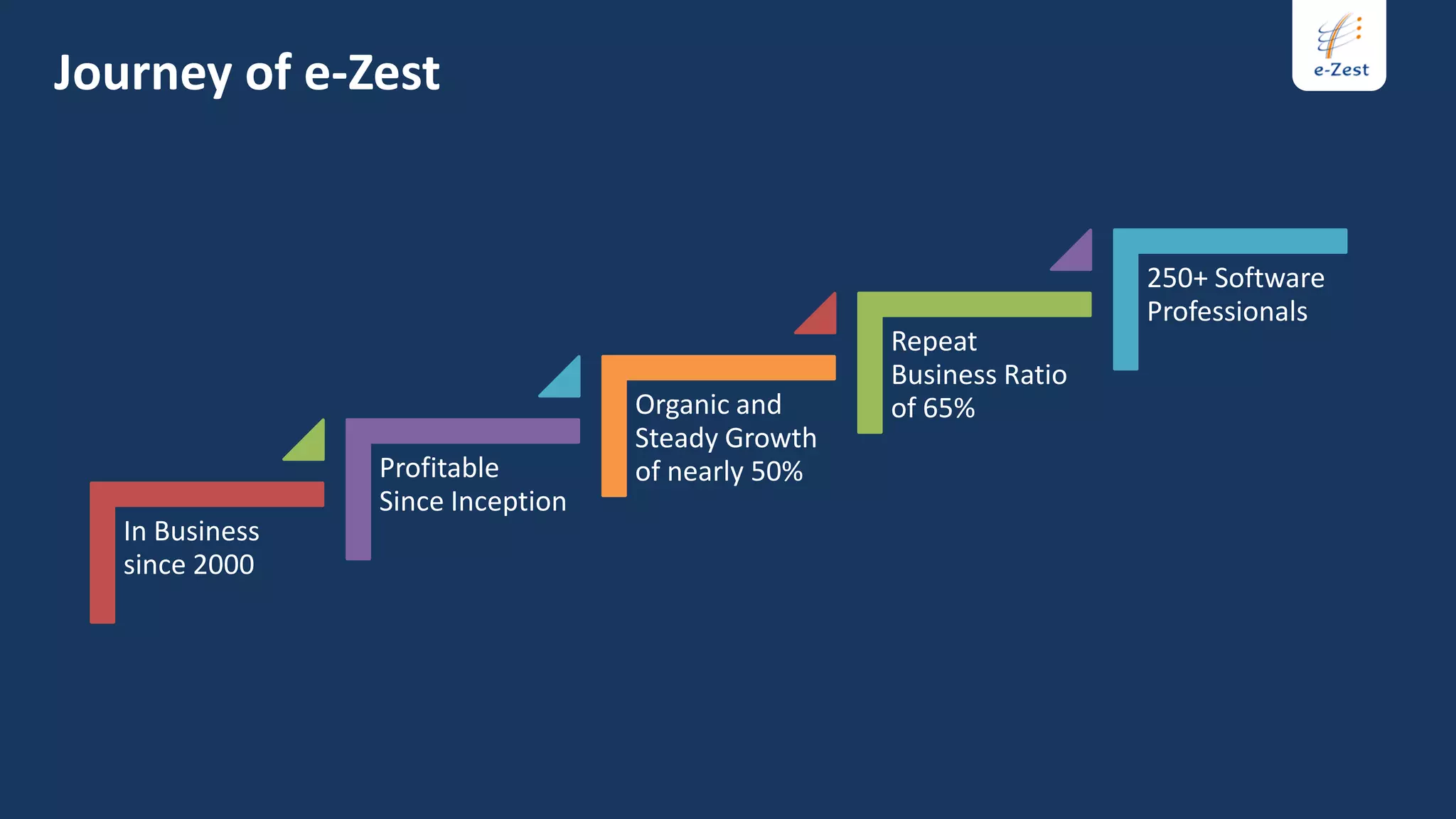 Journey of e-Zest

e-Zest

In Business since 2000

Profitable Since Inception

Organic and Steady Growth of nearly 50%

Repeat Business Ratio of 65%

250+ Software Professionals